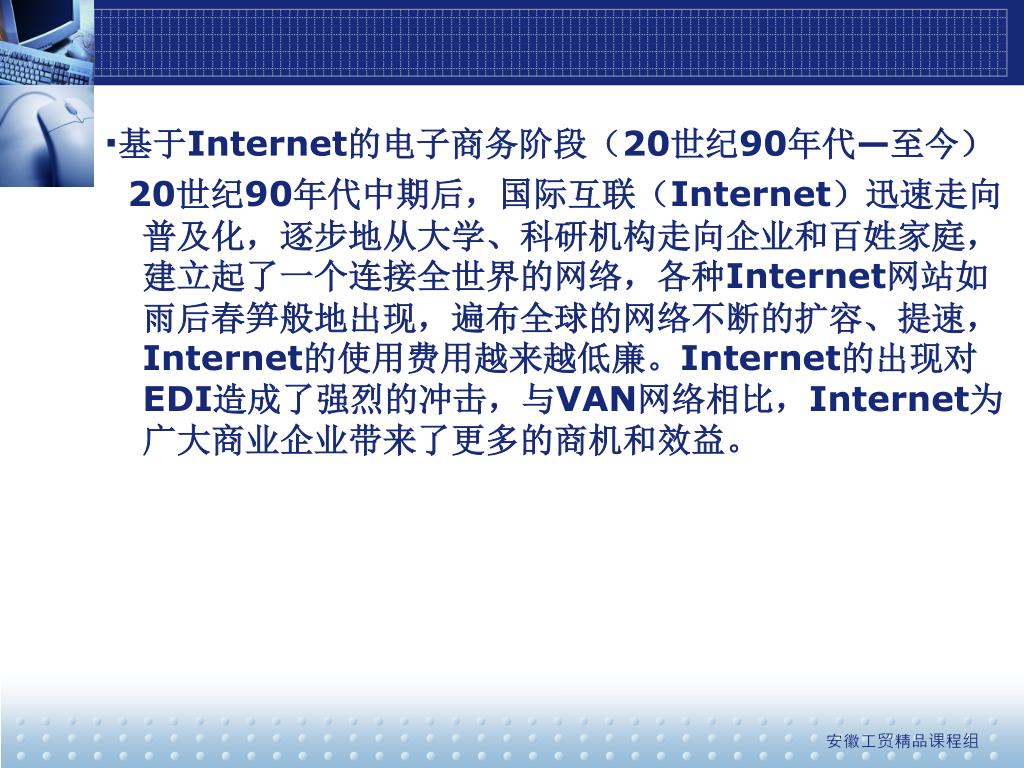 ▪基于Internet的电子商务阶段（20世纪90年代—至今）

20世纪90年代中期后，国际互联（Internet）迅速走向普及化，逐步地从大学、科研机构走向企业和百姓家庭，建立起了一个连接全世界的网络，各种Internet网站如雨后春笋般地出现，遍布全球的网络不断的扩容、提速，Internet的使用费用越来越低廉。Internet的出现对EDI造成了强烈的冲击，与VAN网络相比，Internet为广大商业企业带来了更多的商机和效益。

安徽工贸精品课程组